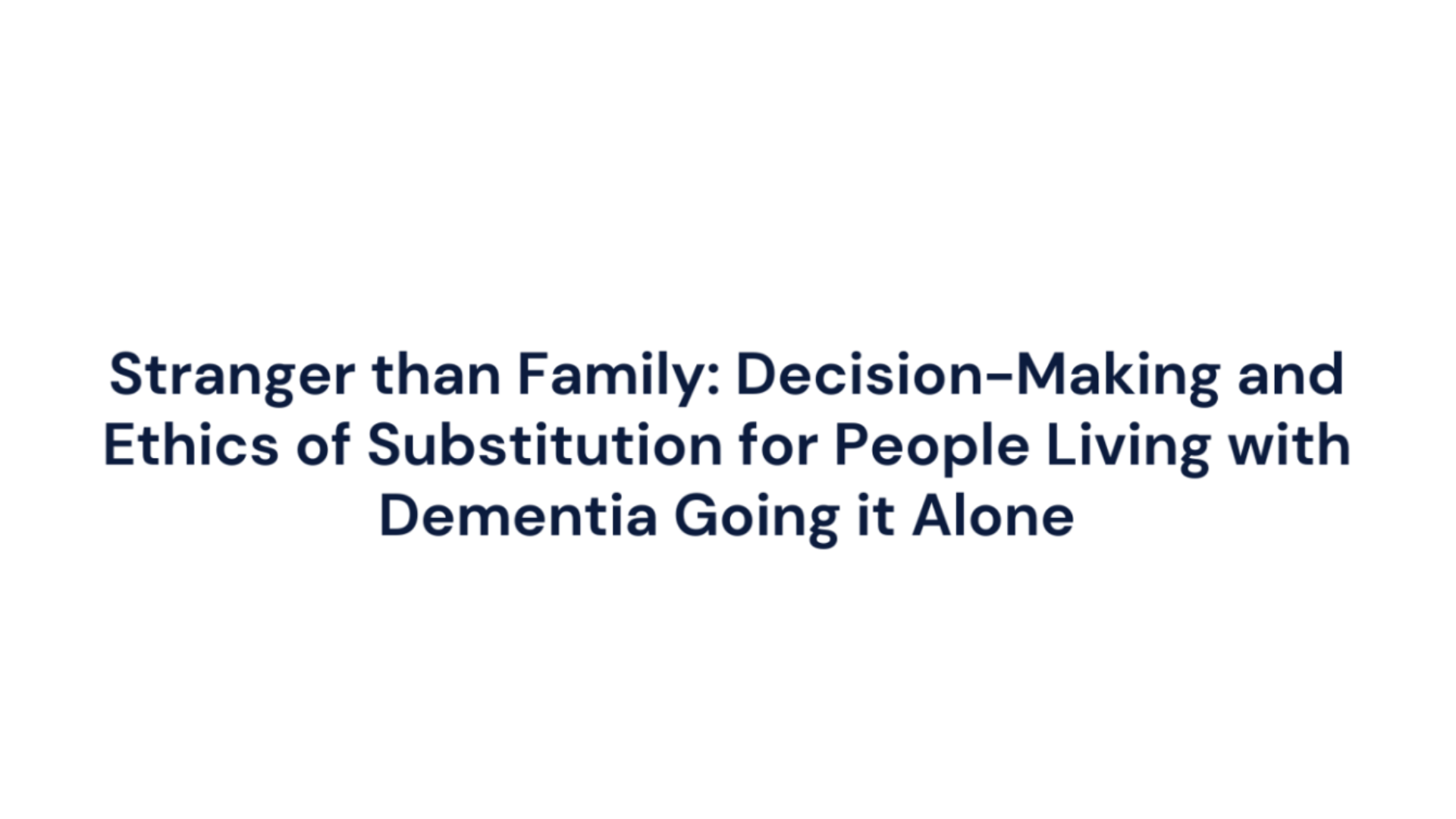 Stranger than Family: Decision-Making and Ethics of Substitution for People Living with Dementia Going it Alone